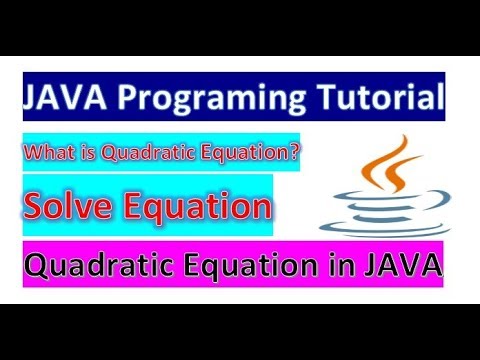 JAVA Programing Tutorial

What is Quadratic Equation?

Solve Equation

Quadratic Equation in JAVA